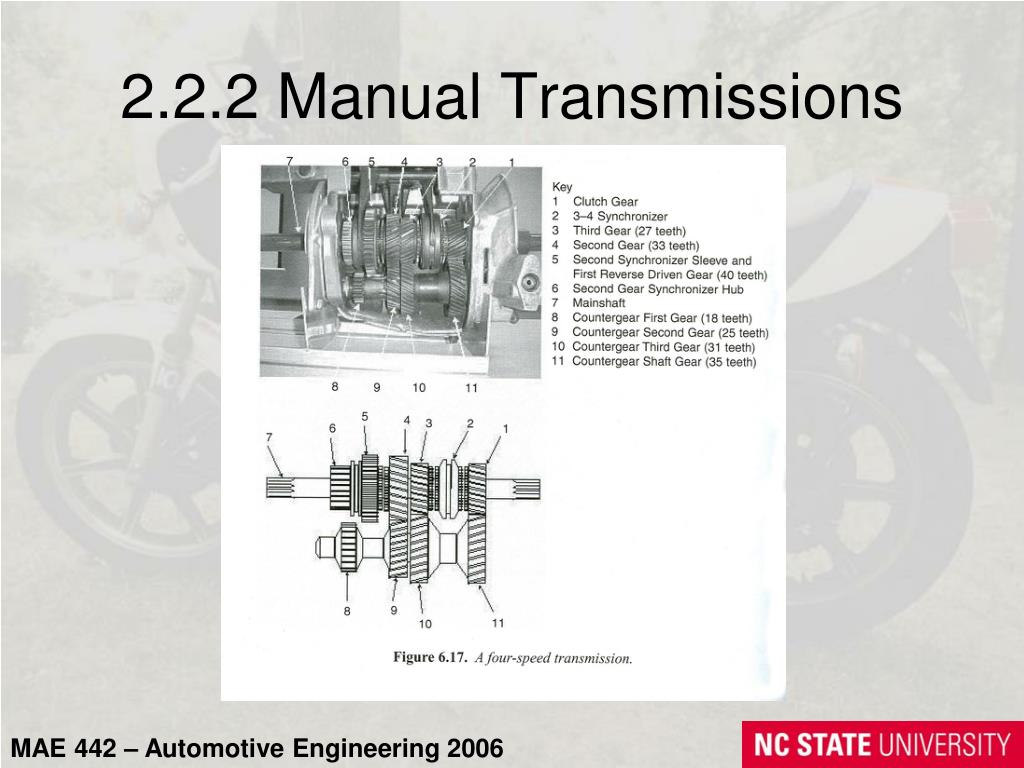 2.2.2 Manual Transmissions

7 6 5 4 3 2 1

8 9 10 11

Key
1 Clutch Gear
2 3–4 Synchronizer
3 Third Gear (27 teeth)
4 Second Gear (33 teeth)
5 Second Synchronizer Sleeve and First Reverse Driven Gear (40 teeth)
6 Second Gear Synchronizer Hub
7 Mainshaft
8 Countergear First Gear (18 teeth)
9 Countergear Second Gear (25 teeth)
10 Countergear Third Gear (31 teeth)
11 Countergear Shaft Gear (35 teeth)

7 6 5 4 3 2 1

8 9 10 11

Figure 6.17. A four-speed transmission.

MAE 442 – Automotive Engineering 2006

NC STATE UNIVERSITY